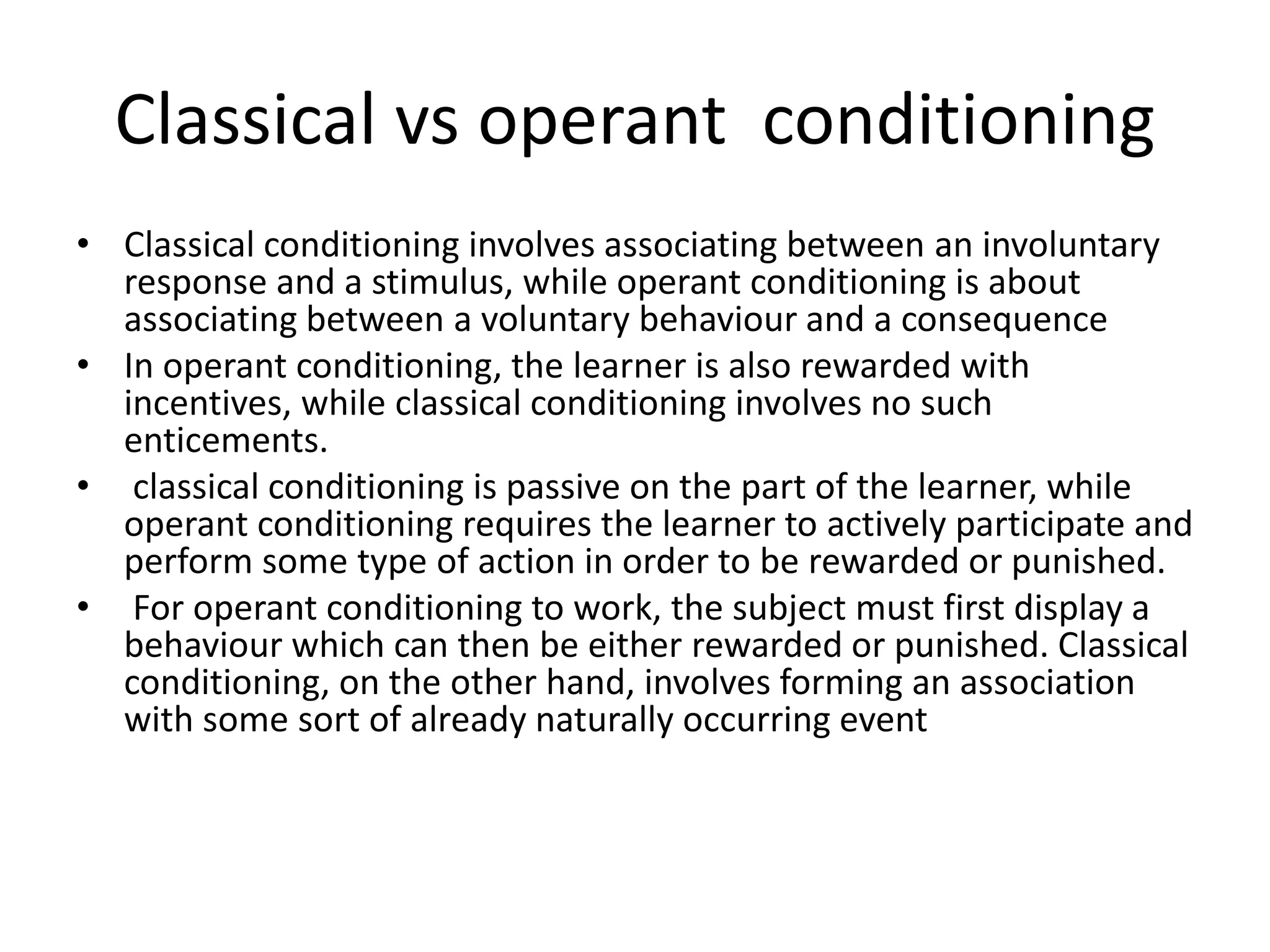 Classical vs operant conditioning

• Classical conditioning involves associating between an involuntary response and a stimulus, while operant conditioning is about associating between a voluntary behaviour and a consequence
• In operant conditioning, the learner is also rewarded with incentives, while classical conditioning involves no such enticements.
• classical conditioning is passive on the part of the learner, while operant conditioning requires the learner to actively participate and perform some type of action in order to be rewarded or punished.
• For operant conditioning to work, the subject must first display a behaviour which can then be either rewarded or punished. Classical conditioning, on the other hand, involves forming an association with some sort of already naturally occurring event